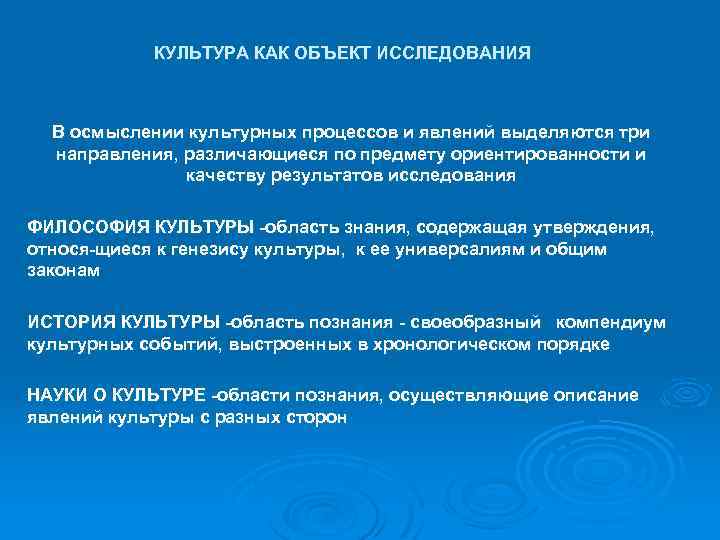 КУЛЬТУРА КАК ОБЪЕКТ ИССЛЕДОВАНИЯ

В осмыслении культурных процессов и явлений выделяются три направления, различающиеся по предмету ориентированности и качеству результатов исследования

ФИЛОСОФИЯ КУЛЬТУРЫ -область знания, содержащая утверждения, относя-щиеся к генезису культуры, к ее универсалиям и общим законам

ИСТОРИЯ КУЛЬТУРЫ -область познания - своеобразный компендиум культурных событий, выстроенных в хронологическом порядке

НАУКИ О КУЛЬТУРЕ -области познания, осуществляющие описание явлений культуры с разных сторон